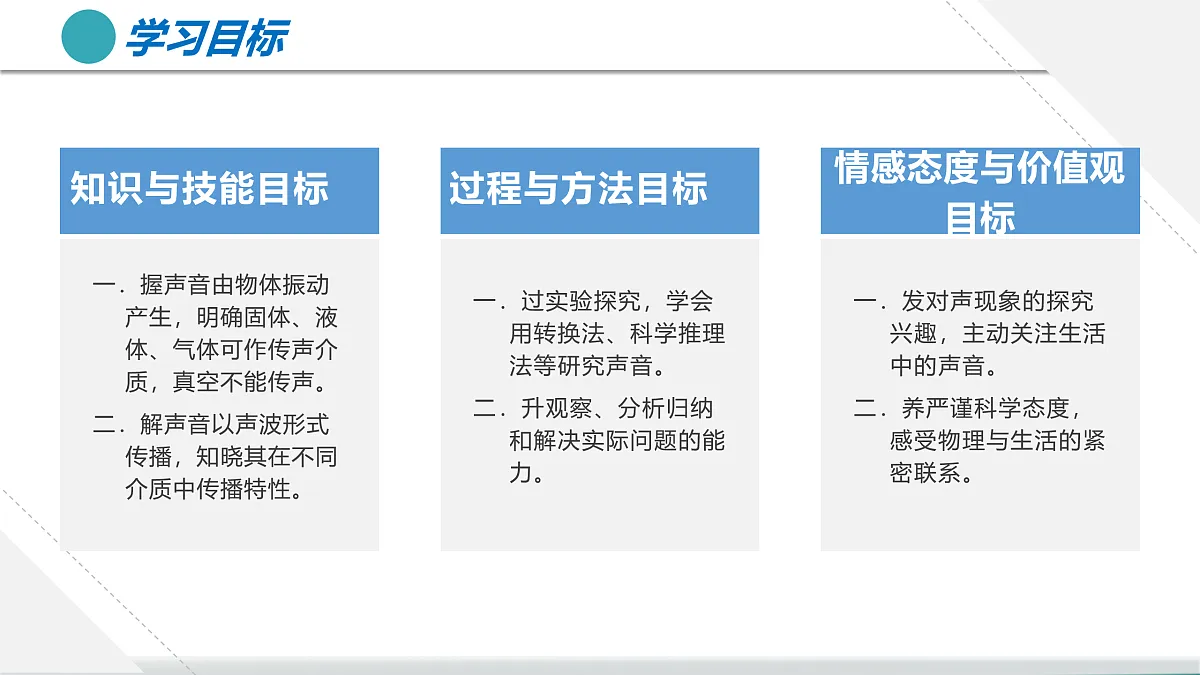 学习目标

知识与技能目标

一．握声音由物体振动产生，明确固体、液体、气体可作传声介质，真空不能传声。

二．解声音以声波形式传播，知晓其在不同介质中传播特性。

过程与方法目标

一．过实验探究，学会用转换法、科学推理法等研究声音。

二．升观察、分析归纳和解决实际问题的能力。

情感态度与价值观目标

一．发对声现象的探究兴趣，主动关注生活中的声音。

二．养严谨科学态度，感受物理与生活的紧密联系。